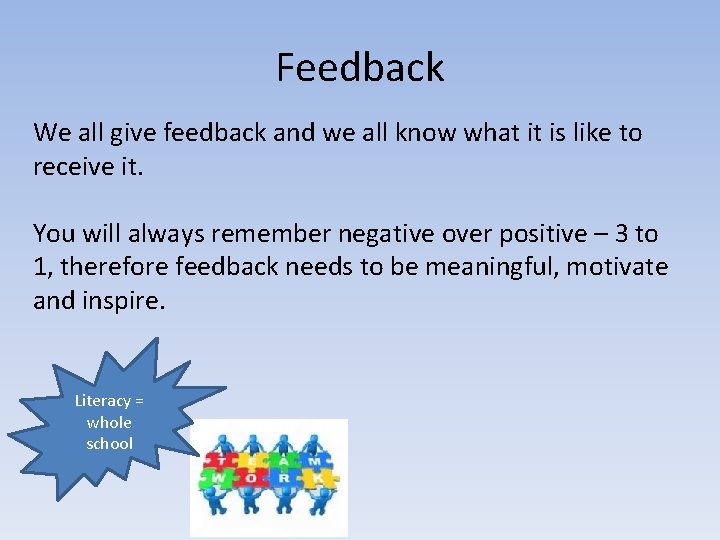 Feedback

We all give feedback and we all know what it is like to receive it.

You will always remember negative over positive – 3 to 1, therefore feedback needs to be meaningful, motivate and inspire.

Literacy = whole school

T E A M
W O R K